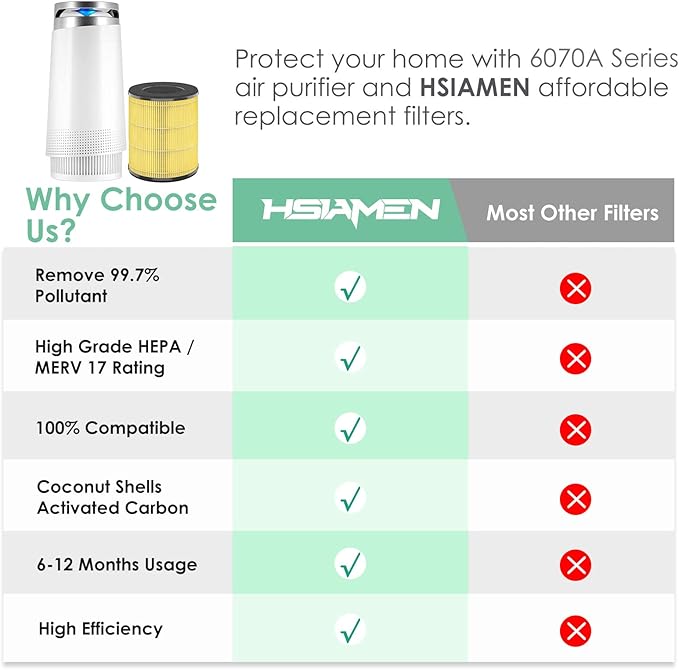 Protect your home with 6070A Series air purifier and HSIAMEN affordable replacement filters.

| Why Choose Us? | HSIAMEN | Most Other Filters |
|---|---|---|
| Remove 99.7% Pollutant | ✓ | ✗ |
| High Grade HEPA / MERV 17 Rating | ✓ | ✗ |
| 100% Compatible | ✓ | ✗ |
| Coconut Shells Activated Carbon | ✓ | ✗ |
| 6-12 Months Usage | ✓ | ✗ |
| High Efficiency | ✓ | ✗ |